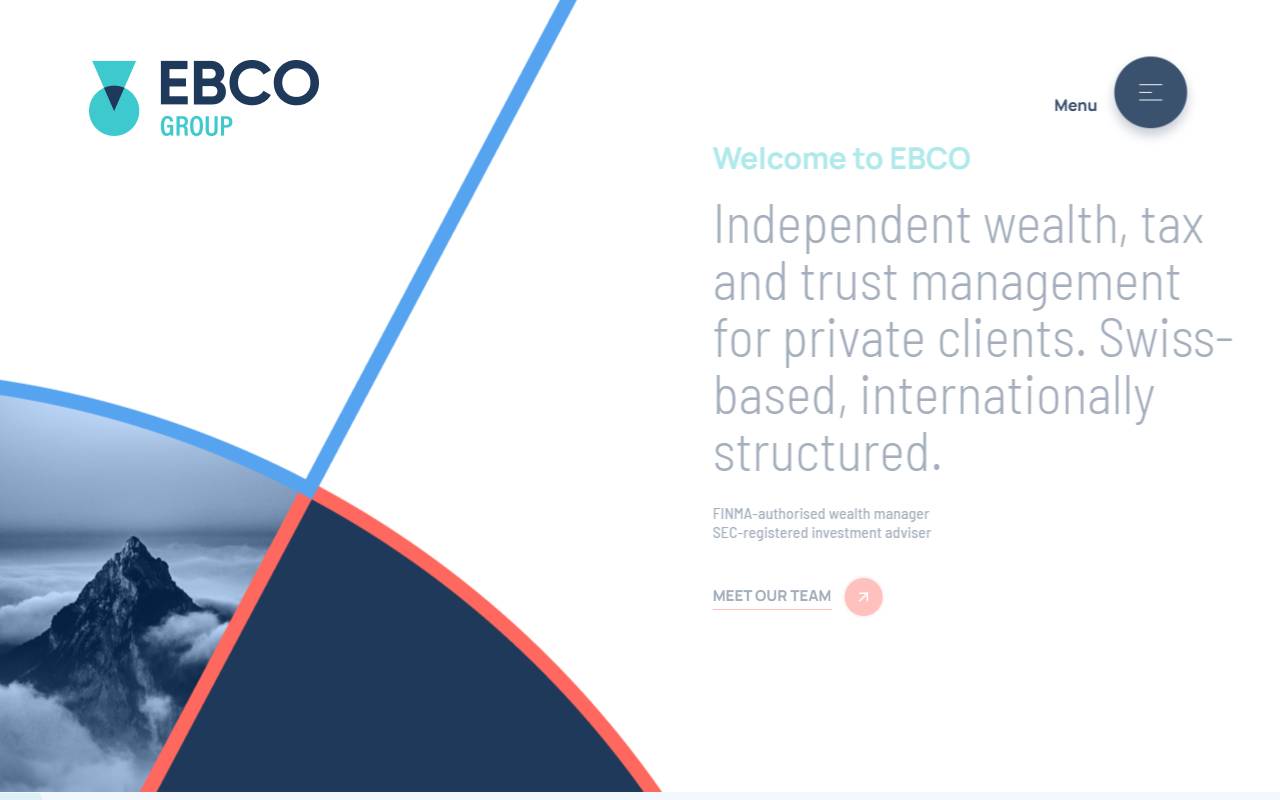 EBCO
GROUP

Menu

Welcome to EBCO

Independent wealth, tax and trust management for private clients. Swiss-based, internationally structured.

FINMA-authorised wealth manager
SEC-registered investment adviser

MEET OUR TEAM